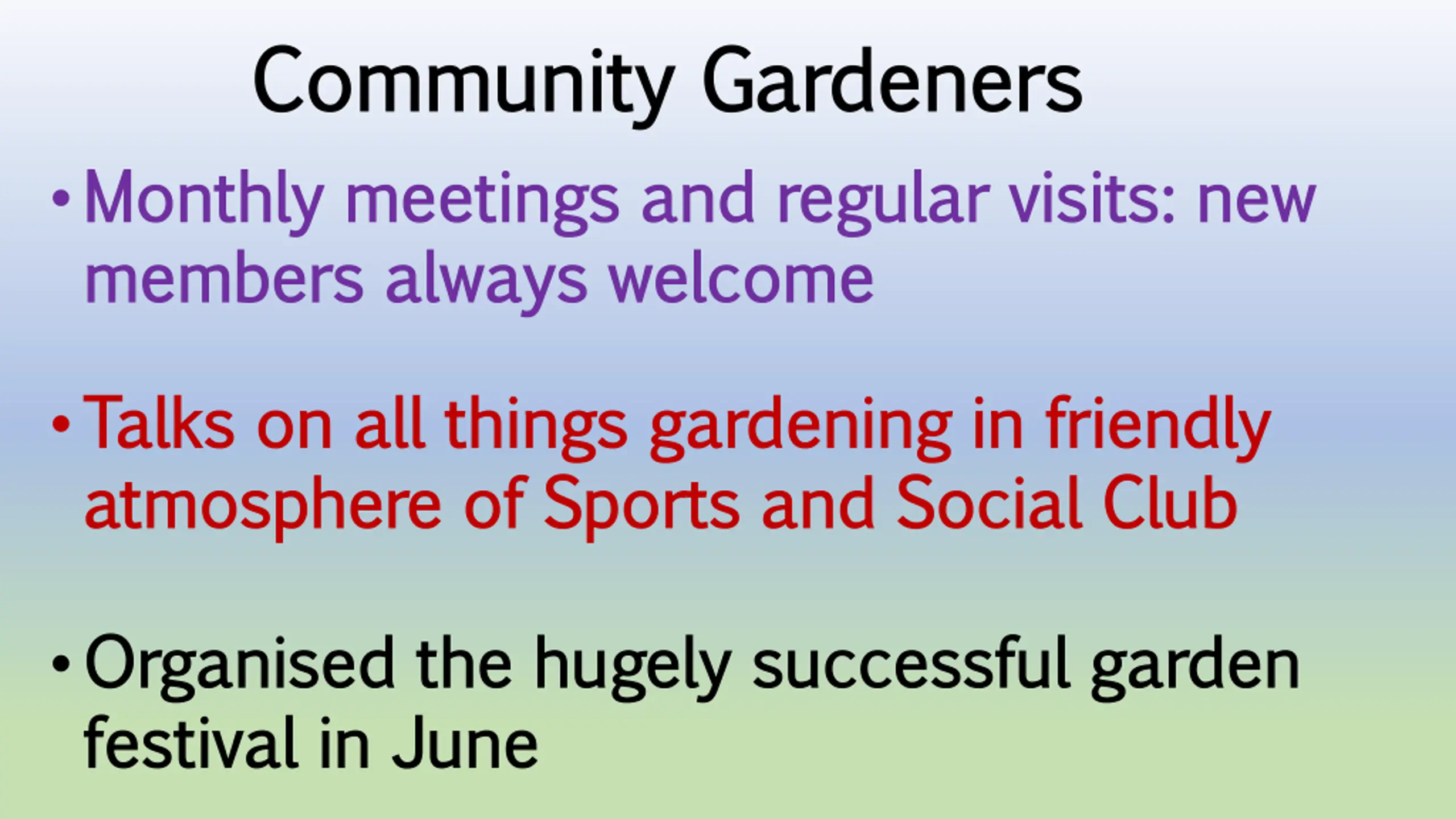 Community Gardeners

• Monthly meetings and regular visits: new members always welcome

• Talks on all things gardening in friendly atmosphere of Sports and Social Club

• Organised the hugely successful garden festival in June